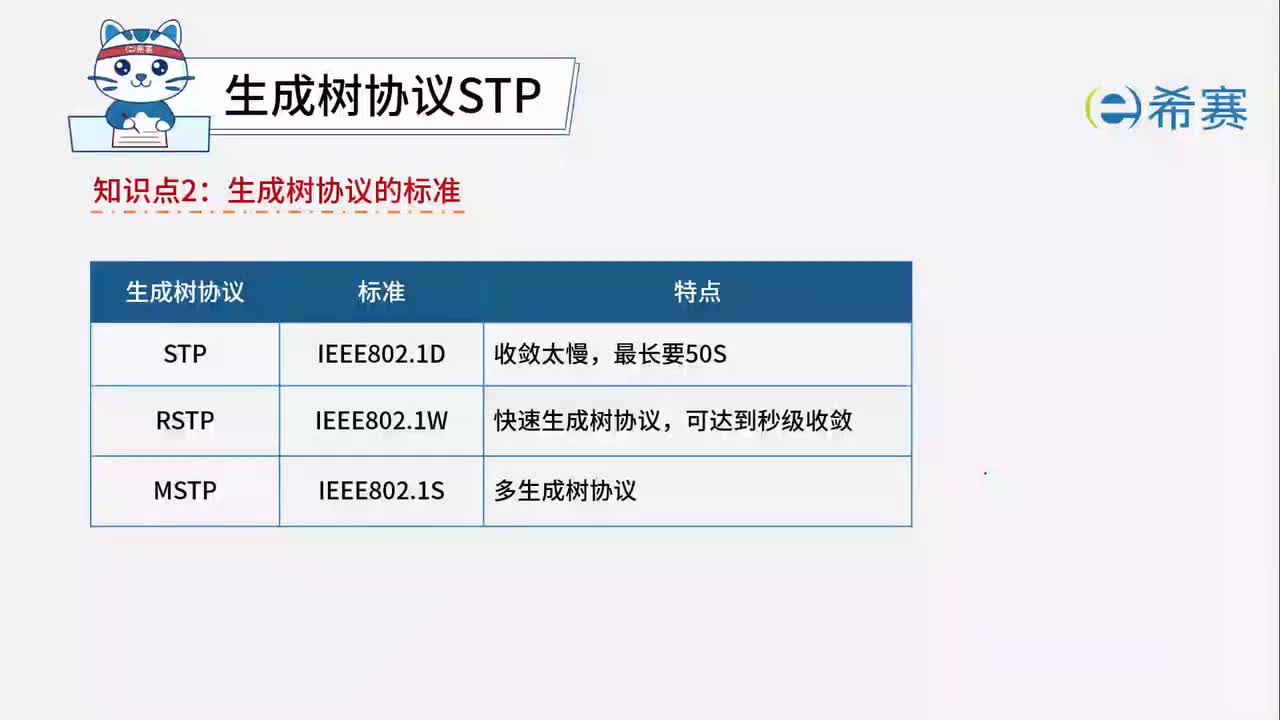 希赛

生成树协议STP

希赛

知识点2：生成树协议的标准

| 生成树协议 | 标准 | 特点 |
|---|---|---|
| STP | IEEE802.1D | 收敛太慢，最长要50S |
| RSTP | IEEE802.1W | 快速生成树协议，可达到秒级收敛 |
| MSTP | IEEE802.1S | 多生成树协议 |